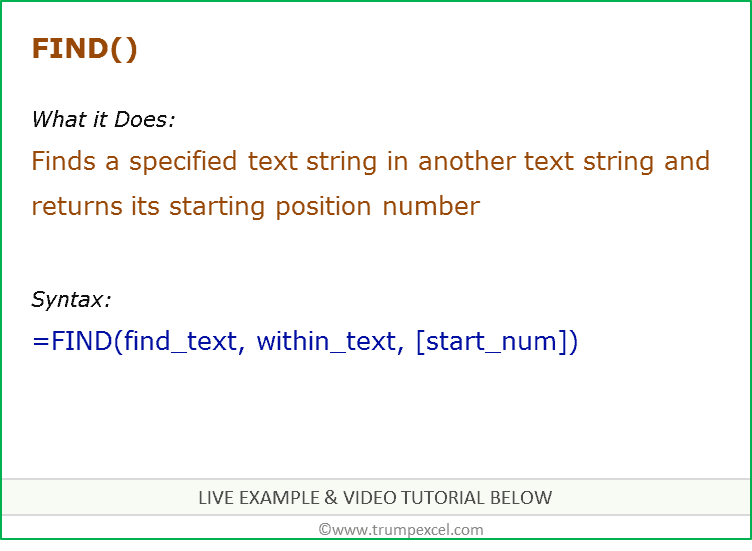 FIND()

What it Does:

Finds a specified text string in another text string and returns its starting position number

Syntax:

=FIND(find_text, within_text, [start_num])

LIVE EXAMPLE & VIDEO TUTORIAL BELOW

©www.trumpexcel.com